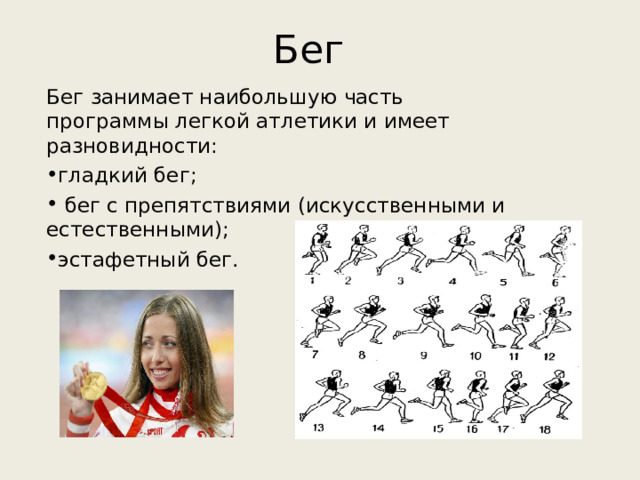 Бег

Бег занимает наибольшую часть программы легкой атлетики и имеет разновидности:

•гладкий бег;

• бег с препятствиями (искусственными и естественными);

•эстафетный бег.

SPORT

1 2 3 4 5 6

7 8 9 10 11 12

13 14 15 16 17 18